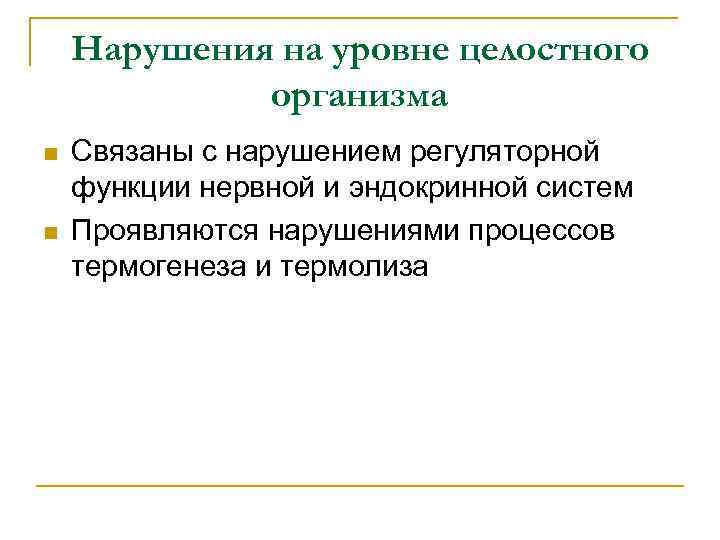 Нарушения на уровне целостного организма

Связаны с нарушением регуляторной функции нервной и эндокринной систем

Проявляются нарушениями процессов термогенеза и термолиза